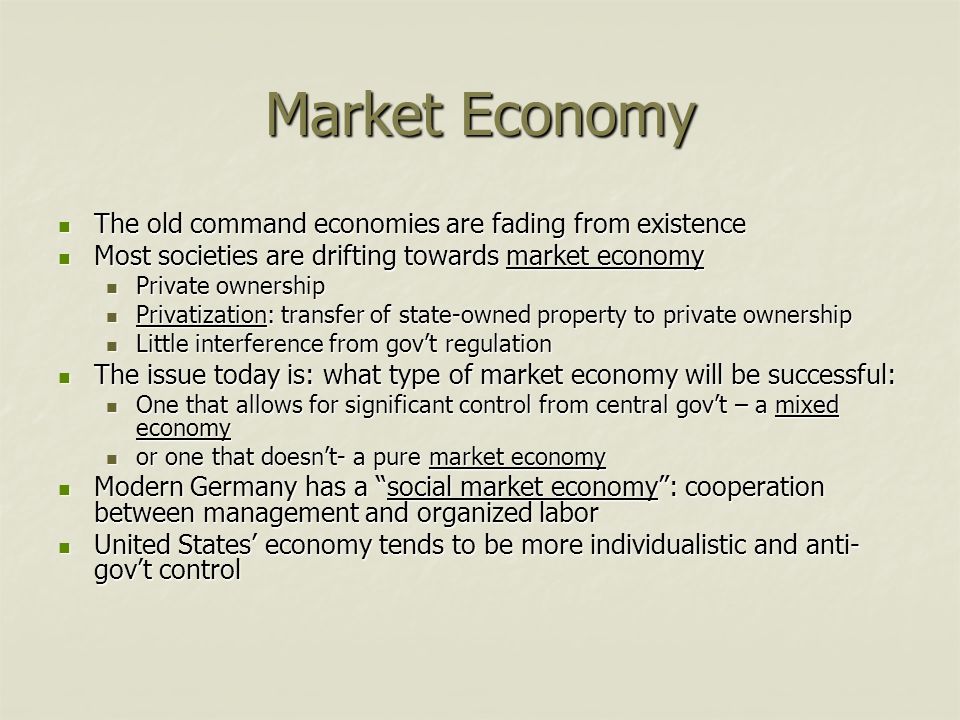 Market Economy

- The old command economies are fading from existence
- Most societies are drifting towards market economy
  - Private ownership
  - Privatization: transfer of state-owned property to private ownership
  - Little interference from gov't regulation
- The issue today is: what type of market economy will be successful:
  - One that allows for significant control from central gov't – a mixed economy
  - or one that doesn't- a pure market economy
- Modern Germany has a "social market economy": cooperation between management and organized labor
- United States' economy tends to be more individualistic and anti-gov't control